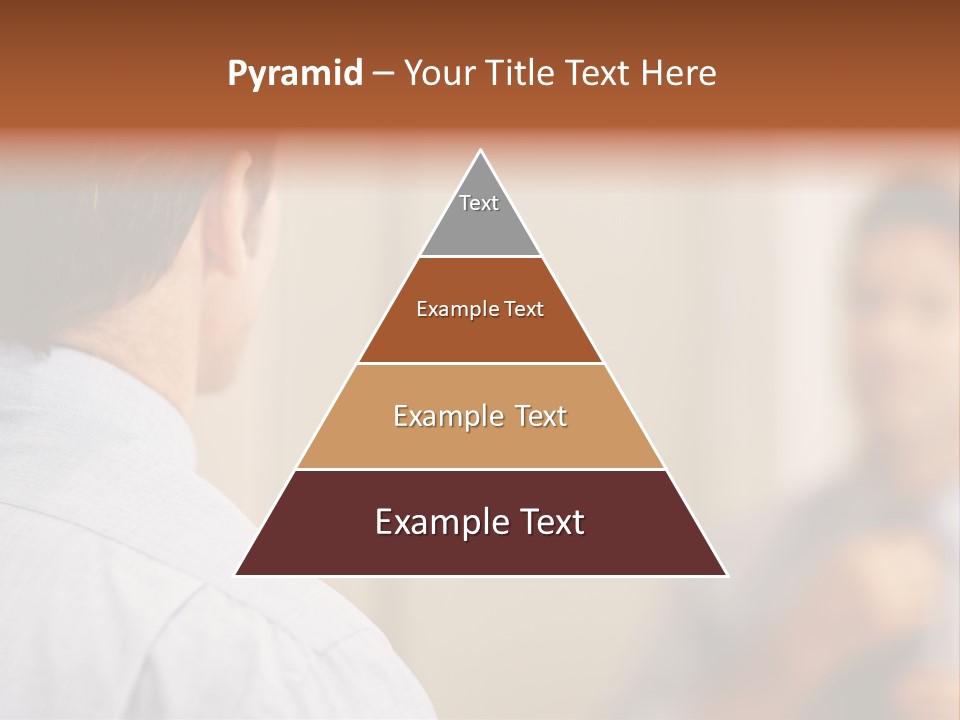 Pyramid – Your Title Text Here

Text

Example Text

Example Text

Example Text